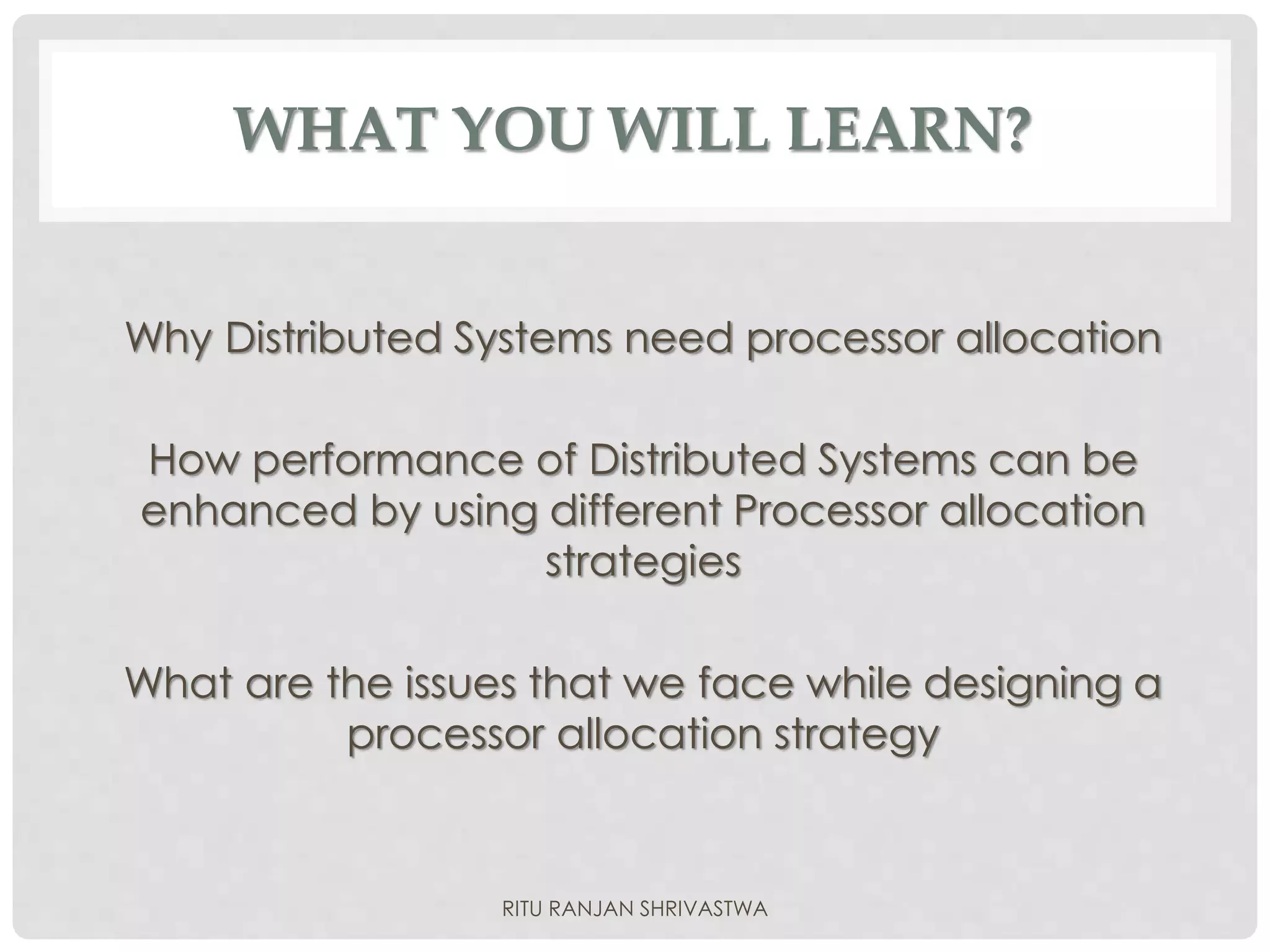 WHAT YOU WILL LEARN?

Why Distributed Systems need processor allocation

How performance of Distributed Systems can be enhanced by using different Processor allocation strategies

What are the issues that we face while designing a processor allocation strategy

RITU RANJAN SHRIVASTWA